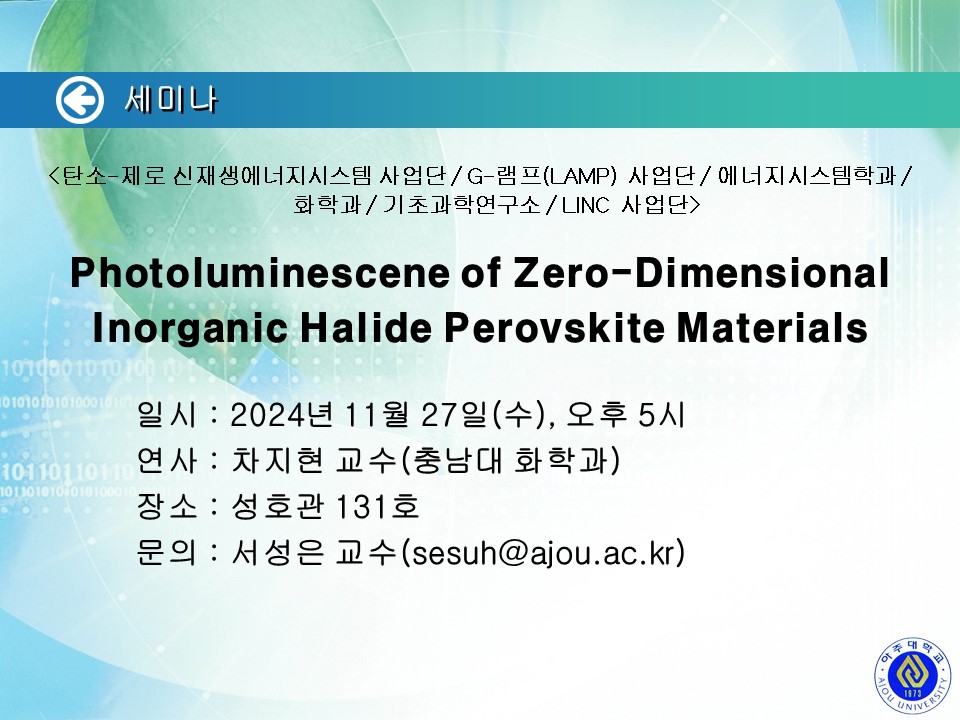 세미나

<탄소-제로 신재생에너지시스템 사업단 / G-램프(LAMP) 사업단 / 에너지시스템학과 / 화학과 / 기초과학연구소 / LINC 사업단>

Photoluminescene of Zero-Dimensional Inorganic Halide Perovskite Materials

일시 : 2024년 11월 27일(수), 오후 5시
연사 : 차지현 교수(충남대 화학과)
장소 : 성호관 131호
문의 : 서성은 교수(sesuh@ajou.ac.kr)

아주대학교
1973
AJOU UNIVERSITY